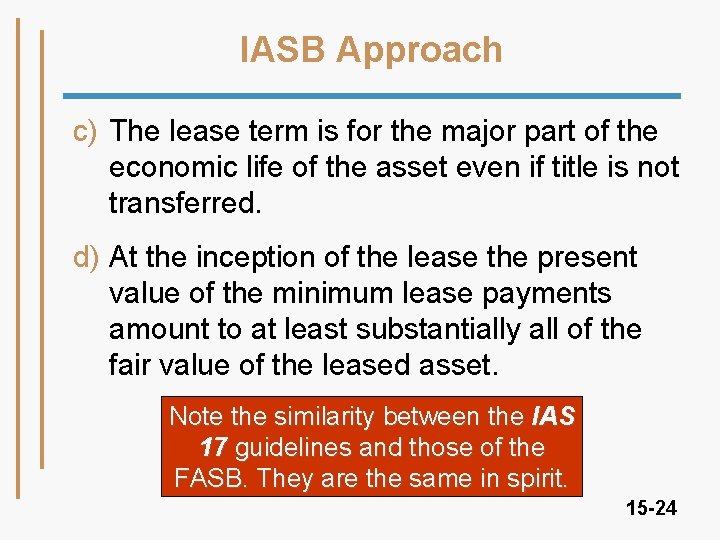 IASB Approach

c) The lease term is for the major part of the economic life of the asset even if title is not transferred.

d) At the inception of the lease the present value of the minimum lease payments amount to at least substantially all of the fair value of the leased asset.

Note the similarity between the IAS 17 guidelines and those of the FASB. They are the same in spirit.

15-24